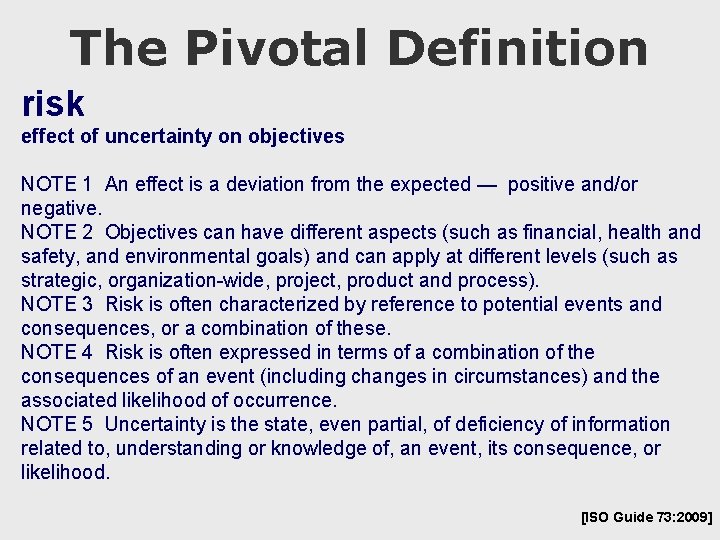 The Pivotal Definition

risk
effect of uncertainty on objectives

NOTE 1 An effect is a deviation from the expected — positive and/or negative.
NOTE 2 Objectives can have different aspects (such as financial, health and safety, and environmental goals) and can apply at different levels (such as strategic, organization-wide, project, product and process).
NOTE 3 Risk is often characterized by reference to potential events and consequences, or a combination of these.
NOTE 4 Risk is often expressed in terms of a combination of the consequences of an event (including changes in circumstances) and the associated likelihood of occurrence.
NOTE 5 Uncertainty is the state, even partial, of deficiency of information related to, understanding or knowledge of, an event, its consequence, or likelihood.

[ISO Guide 73:2009]